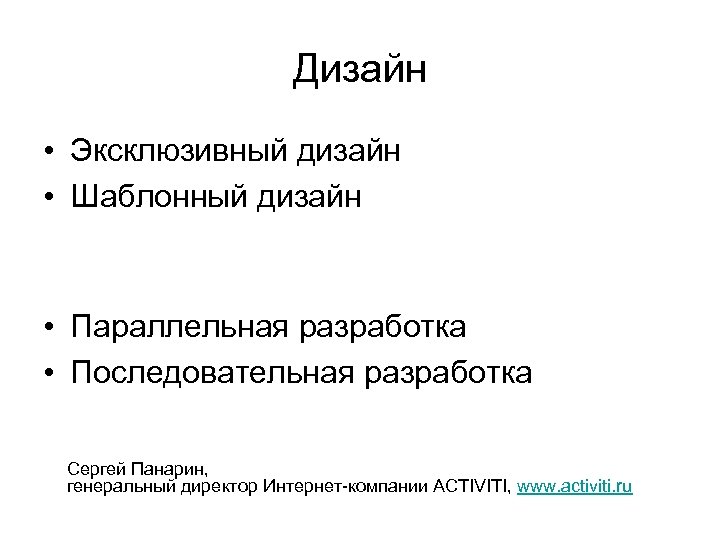 Дизайн

• Эксклюзивный дизайн
• Шаблонный дизайн

• Параллельная разработка
• Последовательная разработка

Сергей Панарин,
генеральный директор Интернет-компании ACTIVITI, www.activiti.ru